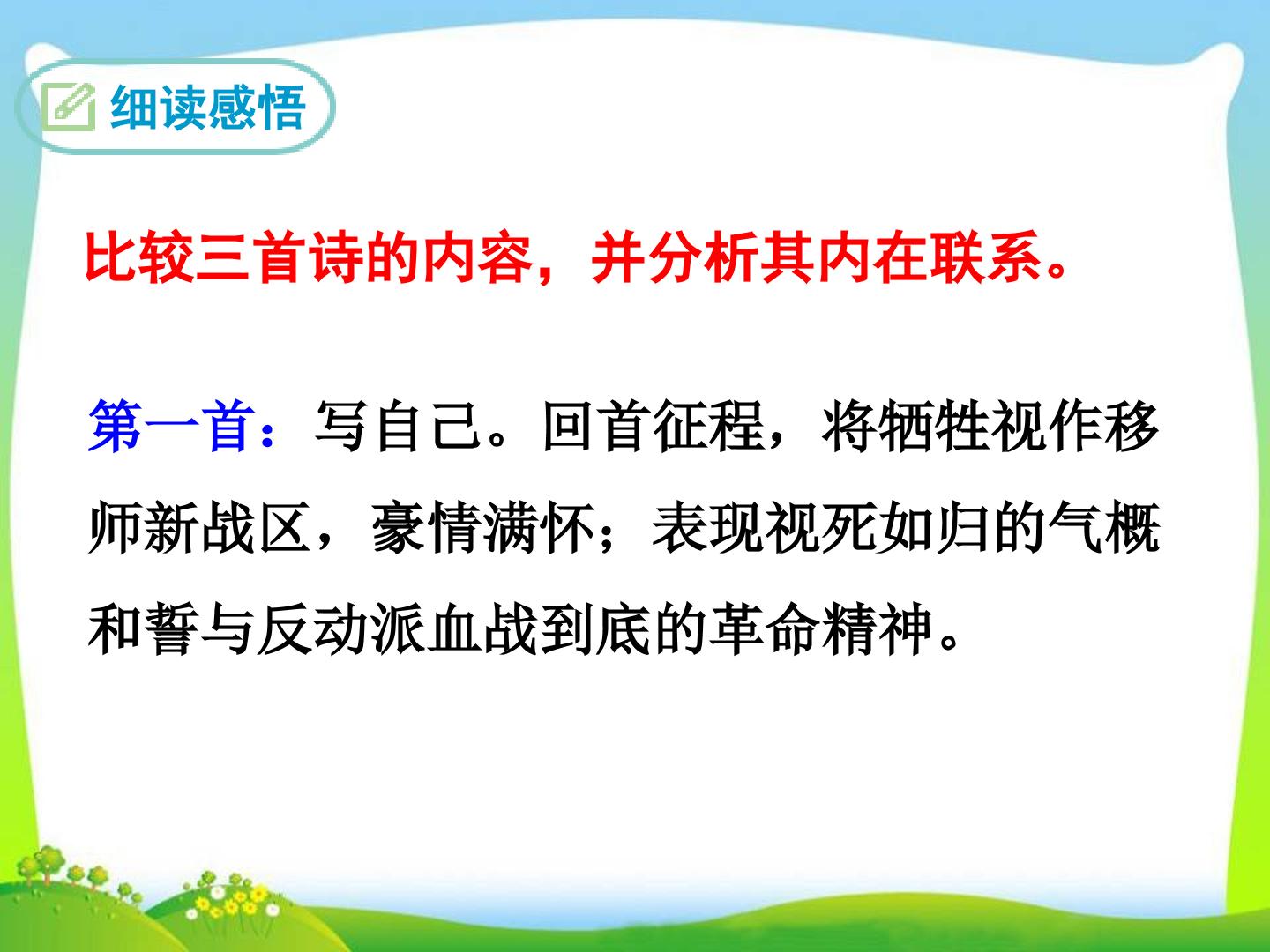 细读感悟

比较三首诗的内容，并分析其内在联系。

第一首：写自己。回首征程，将牺牲视作移师新战区，豪情满怀；表现视死如归的气概和誓与反动派血战到底的革命精神。